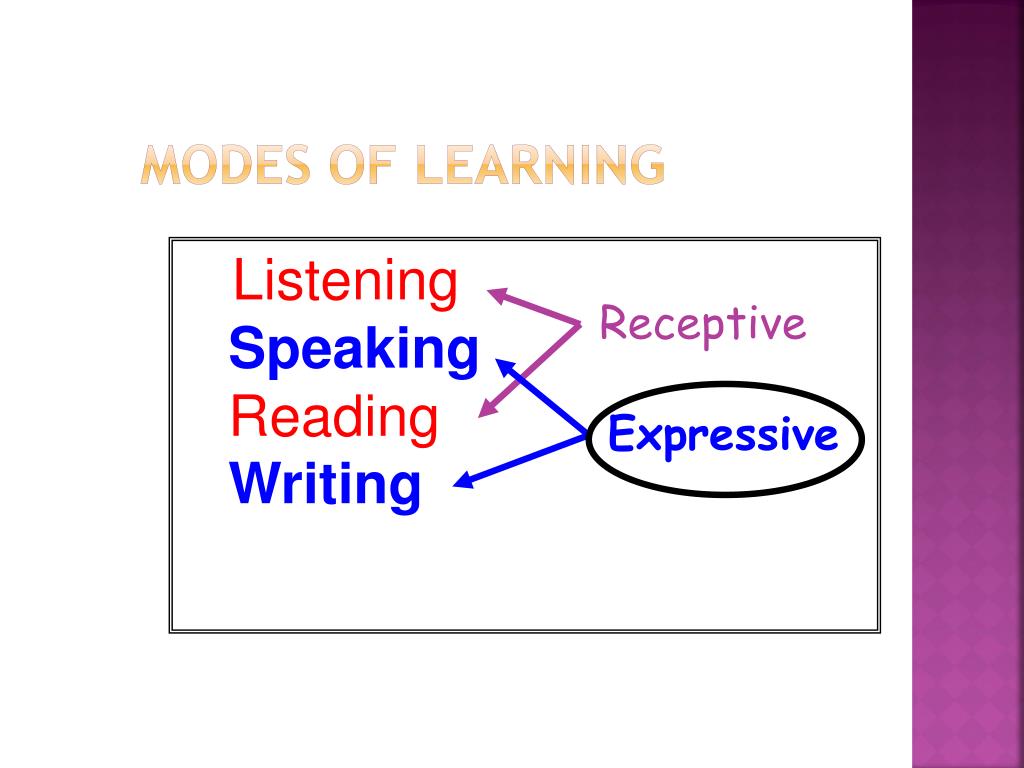 MODES OF LEARNING

Listening
Speaking
Reading
Writing

Receptive

Expressive